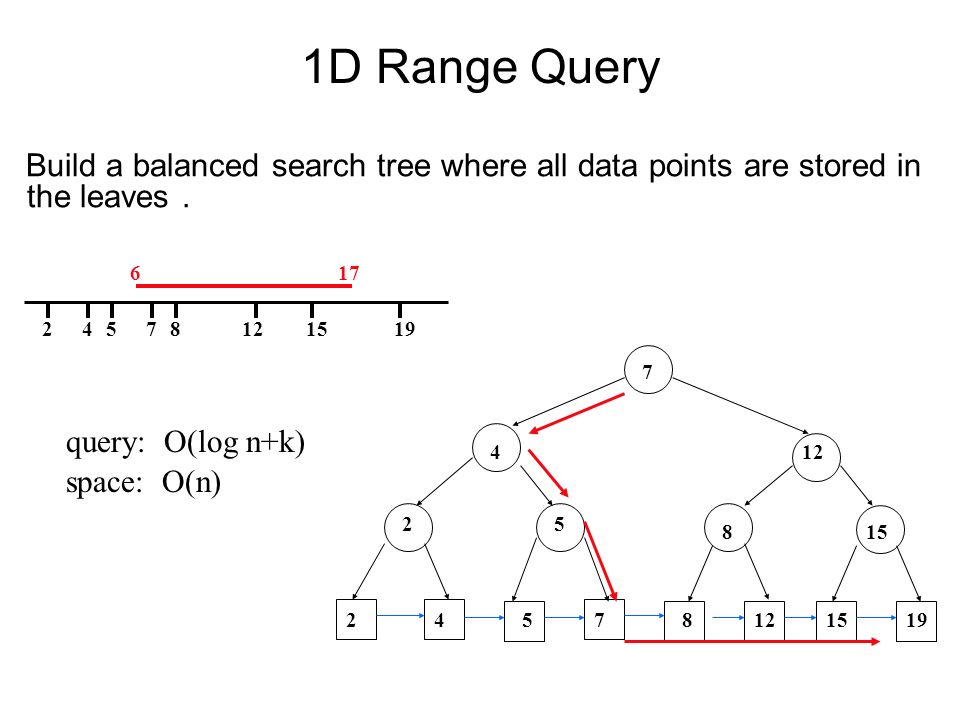 1D Range Query

Build a balanced search tree where all data points are stored in the leaves .

6 17

2 4 5 7 8 12 15 19

query: O(log n+k)
space: O(n)

7

4

12

2

5

8

15

2

4

5

7

8

12

15

19